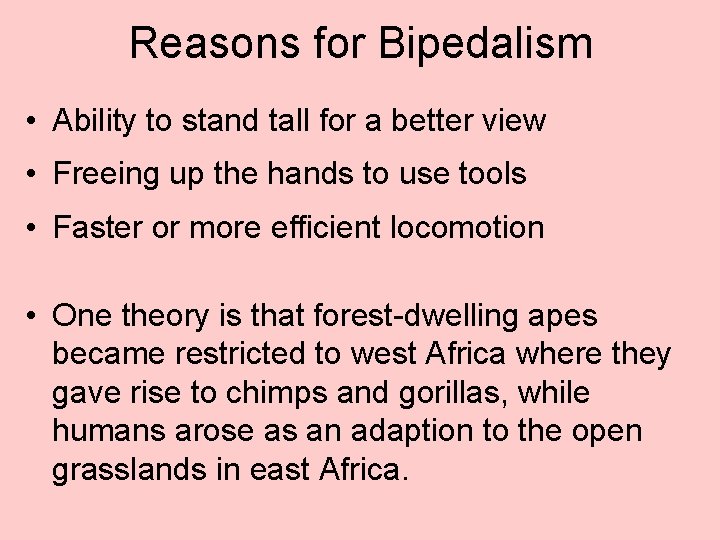 Reasons for Bipedalism

• Ability to stand tall for a better view
• Freeing up the hands to use tools
• Faster or more efficient locomotion

• One theory is that forest-dwelling apes became restricted to west Africa where they gave rise to chimps and gorillas, while humans arose as an adaption to the open grasslands in east Africa.